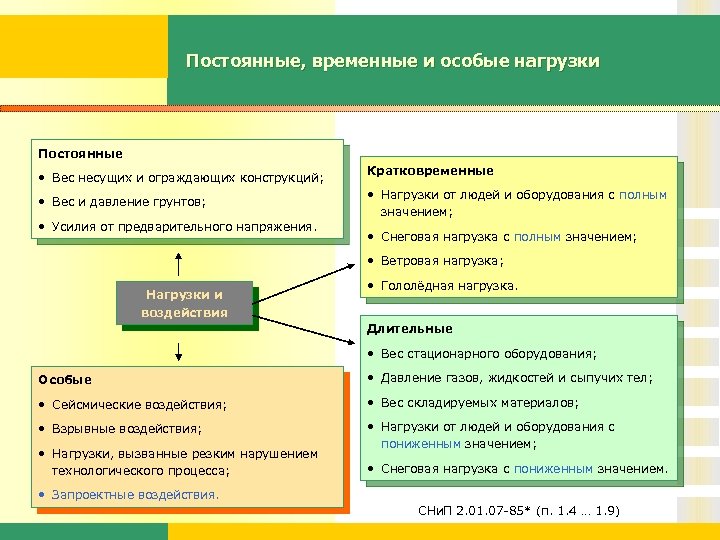 Постоянные, временные и особые нагрузки

Постоянные
• Вес несущих и ограждающих конструкций;
• Вес и давление грунтов;
• Усилия от предварительного напряжения.

Нагрузки и воздействия

Особые
• Сейсмические воздействия;
• Взрывные воздействия;
• Нагрузки, вызванные резким нарушением технологического процесса;
• Запроектные воздействия.

Кратковременные
• Нагрузки от людей и оборудования с полным значением;
• Снеговая нагрузка с полным значением;
• Ветровая нагрузка;
• Гололёдная нагрузка.

Длительные
• Вес стационарного оборудования;
• Давление газов, жидкостей и сыпучих тел;
• Вес складируемых материалов;
• Нагрузки от людей и оборудования с пониженным значением;
• Снеговая нагрузка с пониженным значением.

СНиП 2.01.07-85* (п. 1.4 … 1.9)